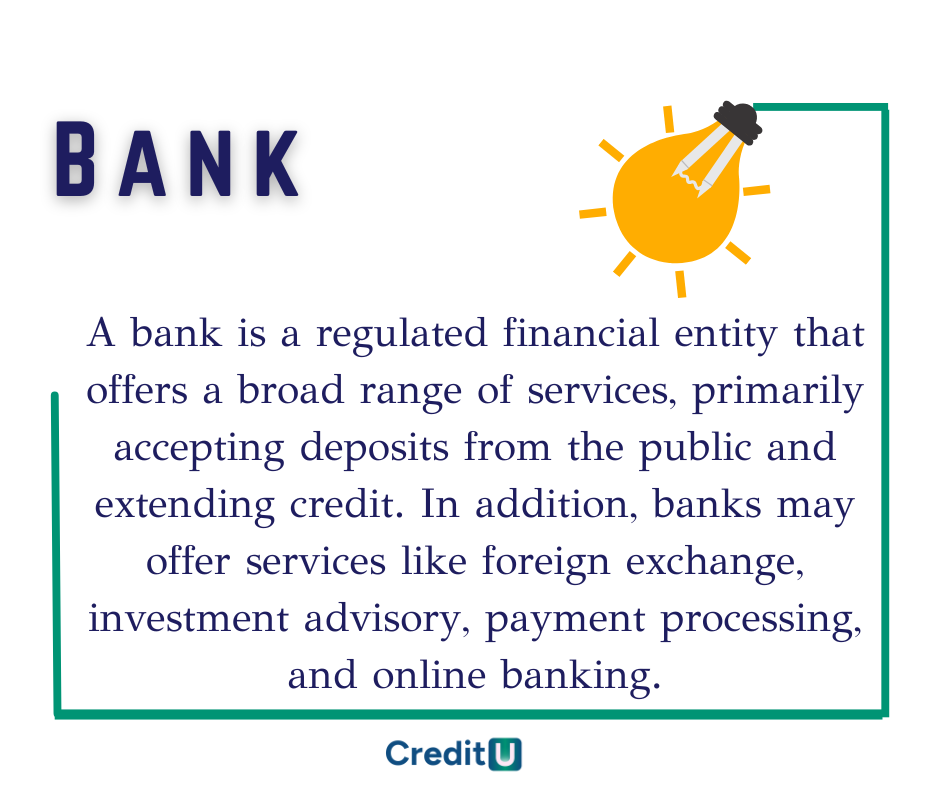 BANK

A bank is a regulated financial entity that offers a broad range of services, primarily accepting deposits from the public and extending credit. In addition, banks may offer services like foreign exchange, investment advisory, payment processing, and online banking.

CreditU